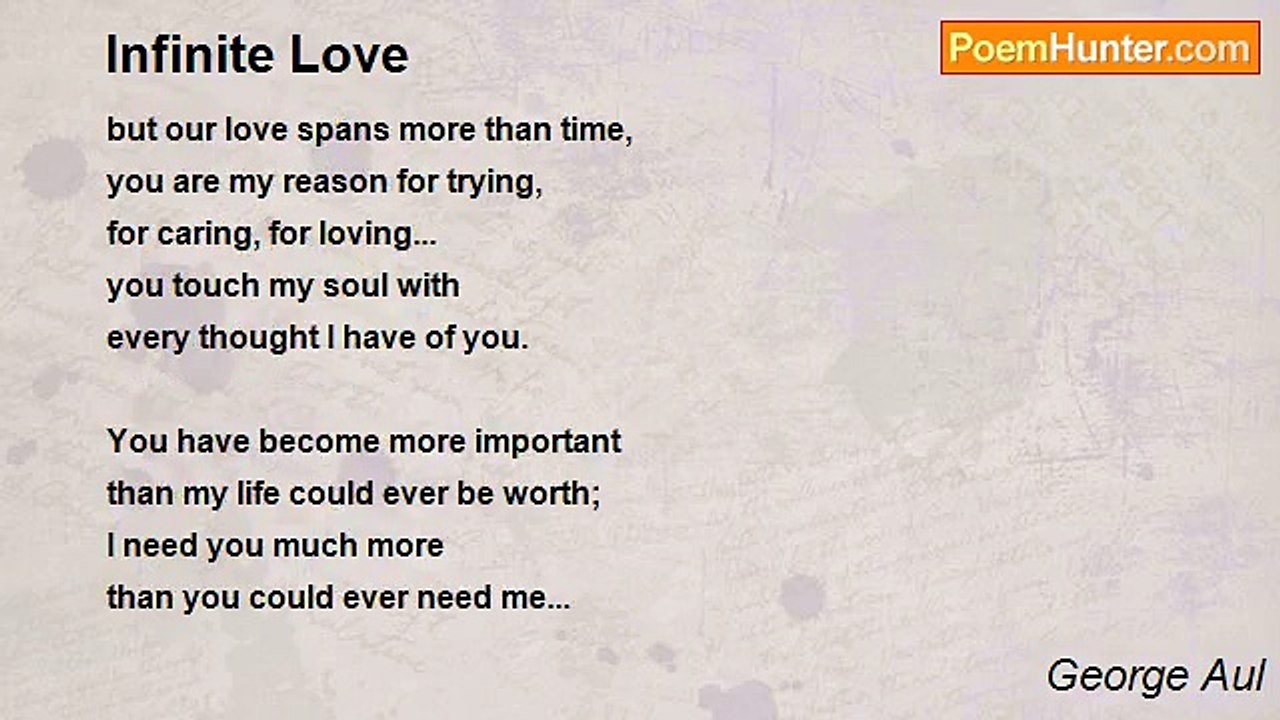 Infinite Love

PoemHunter.com

but our love spans more than time,
you are my reason for trying,
for caring, for loving...
you touch my soul with
every thought I have of you.

You have become more important
than my life could ever be worth;
I need you much more
than you could ever need me...

George Aul